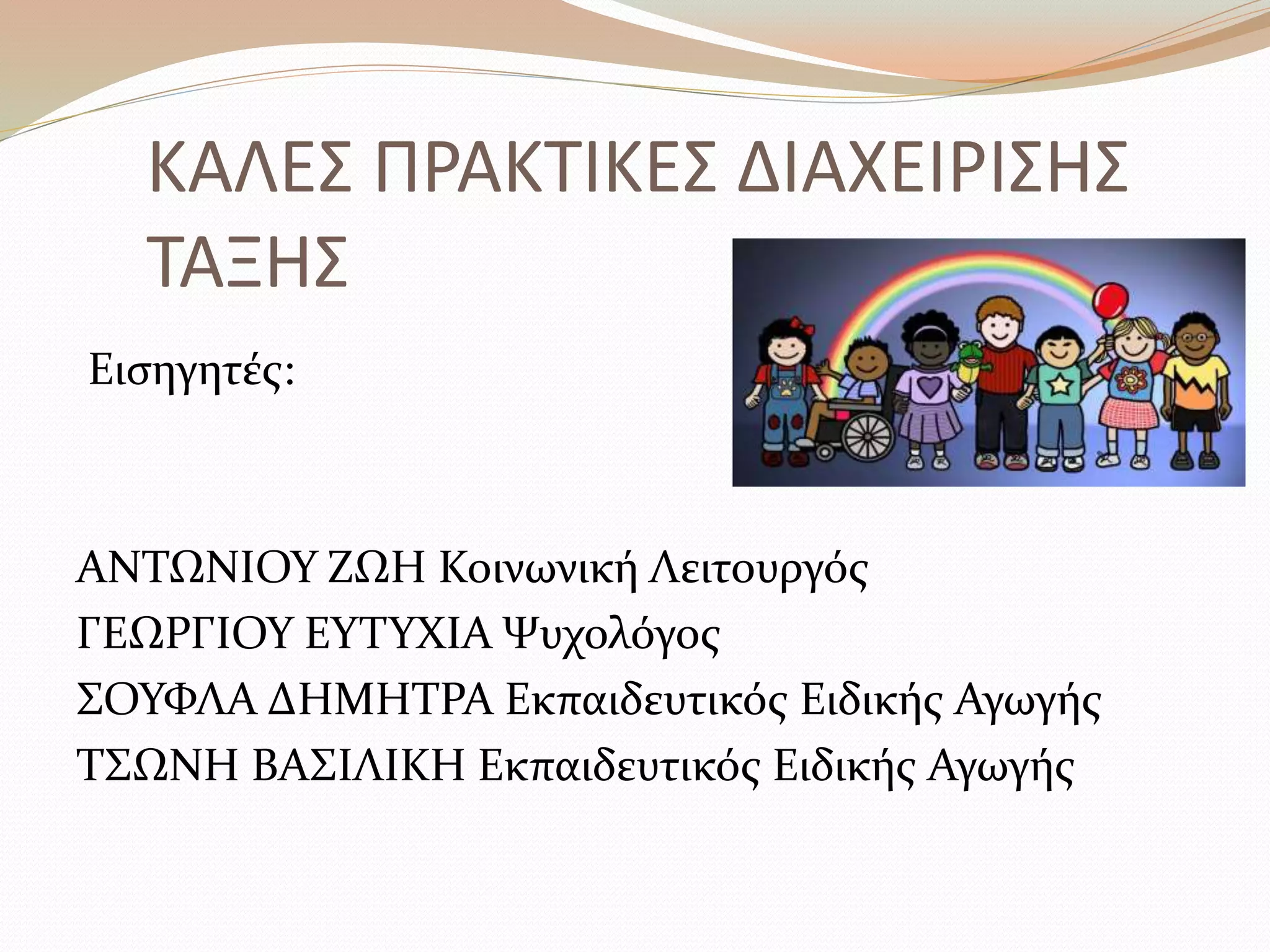 ΚΑΛΕΣ ΠΡΑΚΤΙΚΕΣ ΔΙΑΧΕΙΡΙΣΗΣ ΤΑΞΗΣ

Εισηγητές:

ΑΝΤΩΝΙΟΥ ΖΩΗ Κοινωνική Λειτουργός
ΓΕΩΡΓΙΟΥ ΕΥΤΥΧΙΑ Ψυχολόγος
ΣΟΥΦΛΑ ΔΗΜΗΤΡΑ Εκπαιδευτικός Ειδικής Αγωγής
ΤΣΩΝΗ ΒΑΣΙΛΙΚΗ Εκπαιδευτικός Ειδικής Αγωγής